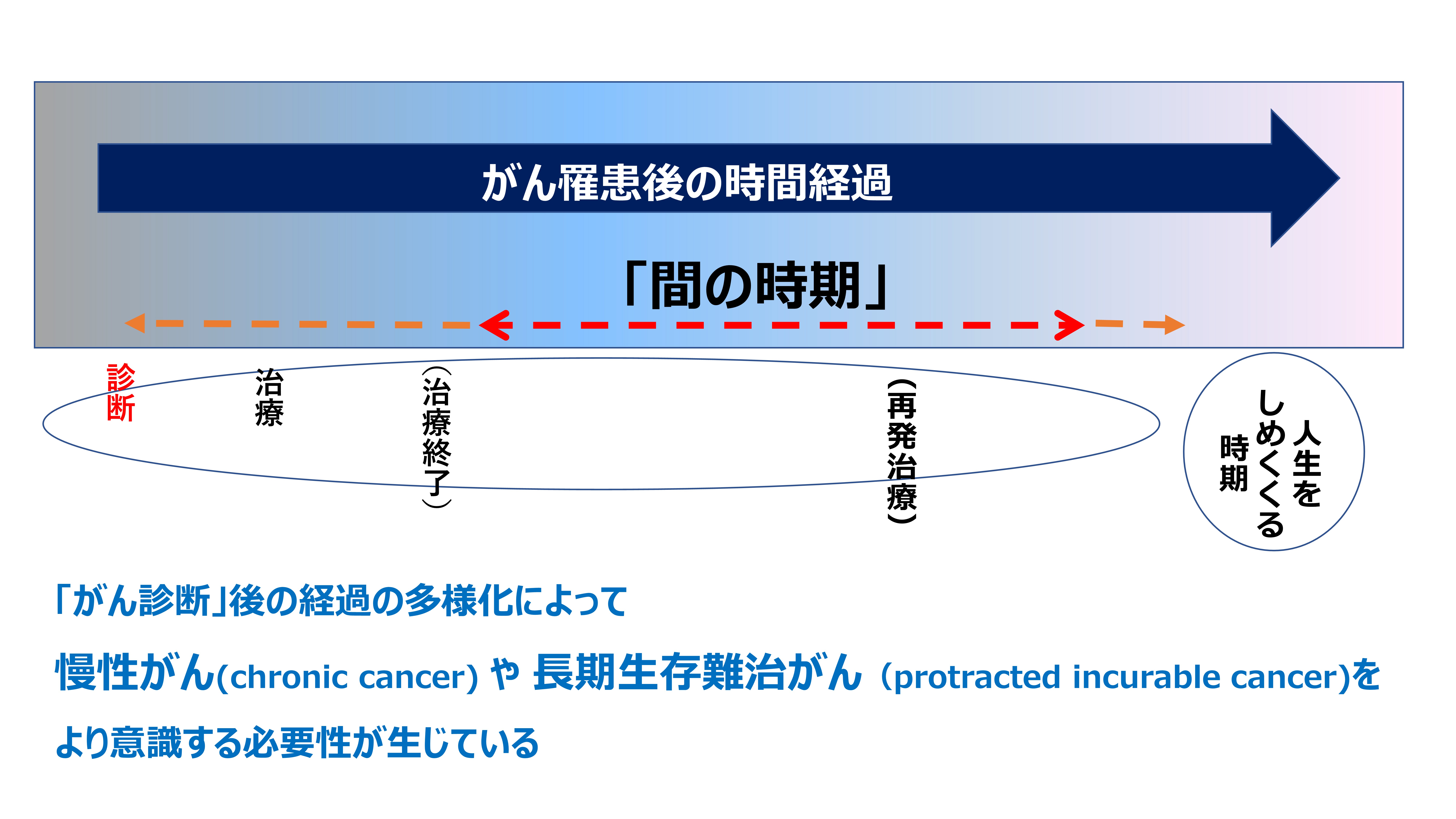 がん罹患後の時間経過

「間の時期」

診断

治療

（治療終了）

（再発治療）

人生をしめくくる時期

「がん診断」後の経過の多様化によって

慢性がん(chronic cancer) や 長期生存難治がん（protracted incurable cancer)を

より意識する必要性が生じている